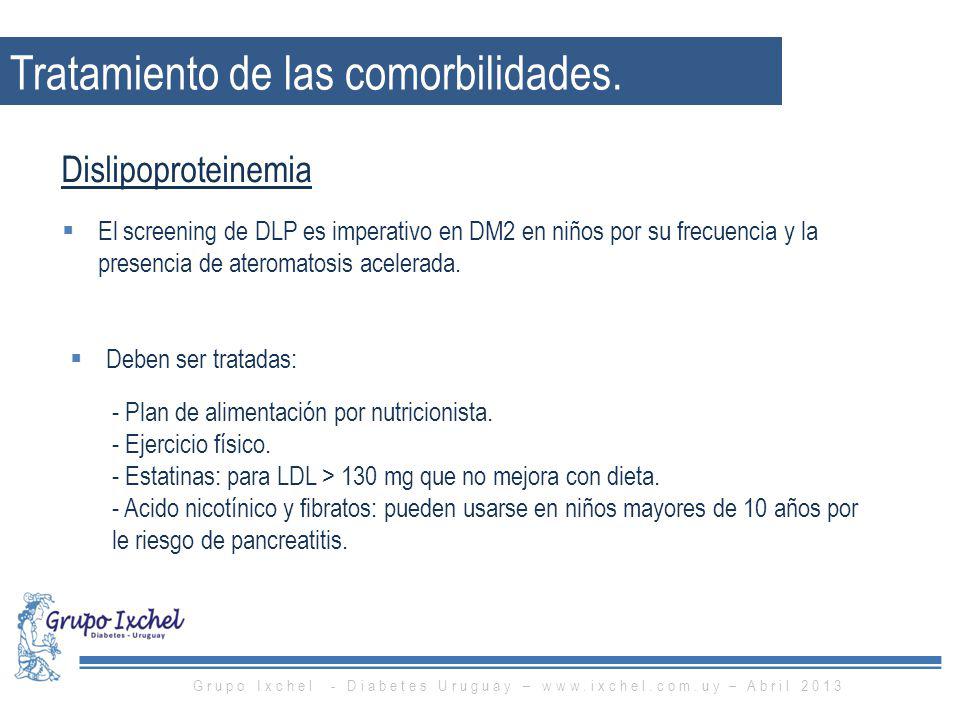 Tratamiento de las comorbilidades.

Dislipoproteinemia

▪ El screening de DLP es imperativo en DM2 en niños por su frecuencia y la presencia de ateromatosis acelerada.

▪ Deben ser tratadas:

- Plan de alimentación por nutricionista.
- Ejercicio físico.
- Estatinas: para LDL > 130 mg que no mejora con dieta.
- Acido nicotínico y fibratos: pueden usarse en niños mayores de 10 años por le riesgo de pancreatitis.

Grupo Ixchel
Diabetes - Uruguay

Grupo Ixchel - Diabetes Uruguay – www.ixchel.com.uy – Abril 2013